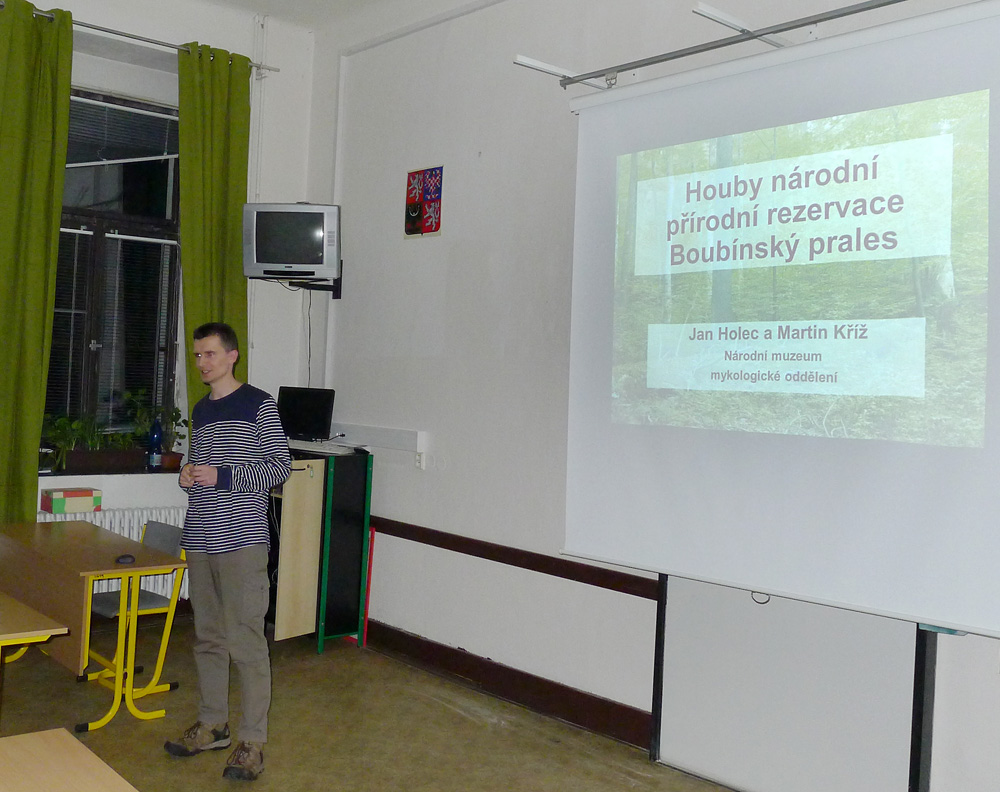 Houby národní přírodní rezervace Boubínský prales

Jan Holec a Martin Kříž
Národní muzeum
mykologické oddělení